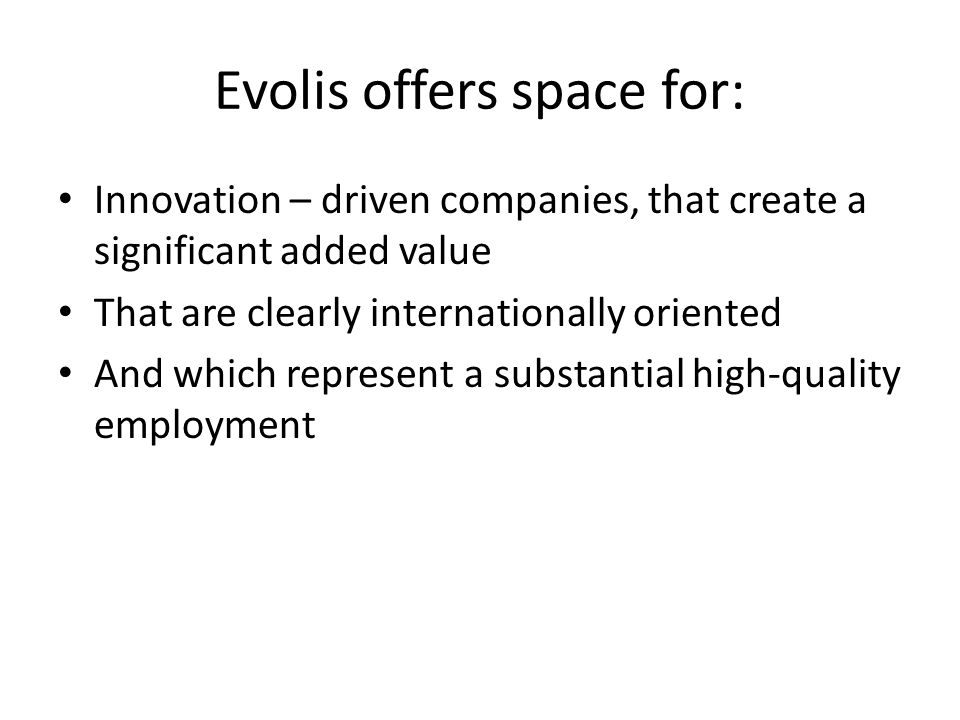 Evolis offers space for:

• Innovation – driven companies, that create a significant added value
• That are clearly internationally oriented
• And which represent a substantial high-quality employment